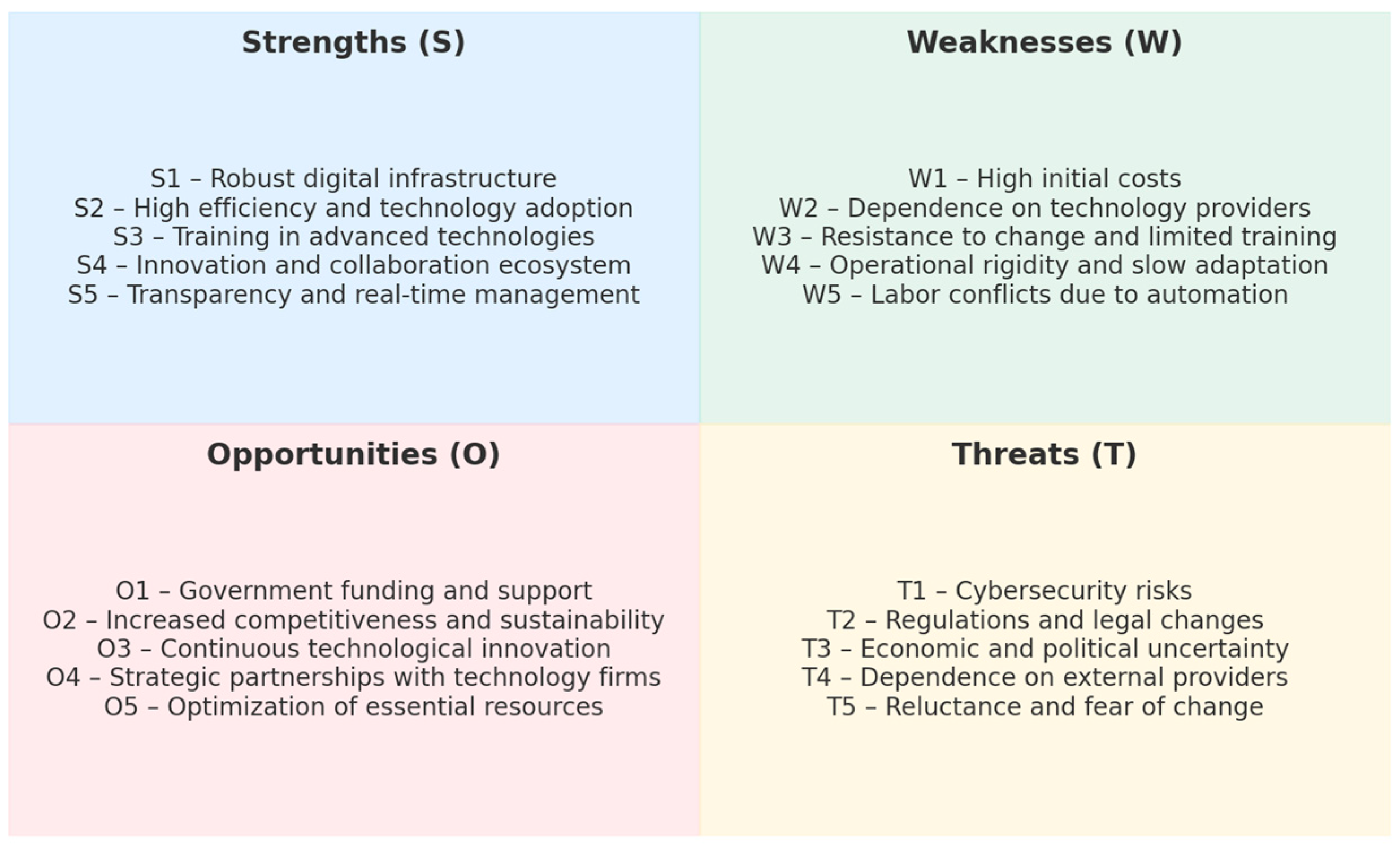 Strengths (S)

S1 – Robust digital infrastructure
S2 – High efficiency and technology adoption
S3 – Training in advanced technologies
S4 – Innovation and collaboration ecosystem
S5 – Transparency and real-time management

Weaknesses (W)

W1 – High initial costs
W2 – Dependence on technology providers
W3 – Resistance to change and limited training
W4 – Operational rigidity and slow adaptation
W5 – Labor conflicts due to automation

Opportunities (O)

O1 – Government funding and support
O2 – Increased competitiveness and sustainability
O3 – Continuous technological innovation
O4 – Strategic partnerships with technology firms
O5 – Optimization of essential resources

Threats (T)

T1 – Cybersecurity risks
T2 – Regulations and legal changes
T3 – Economic and political uncertainty
T4 – Dependence on external providers
T5 – Reluctance and fear of change